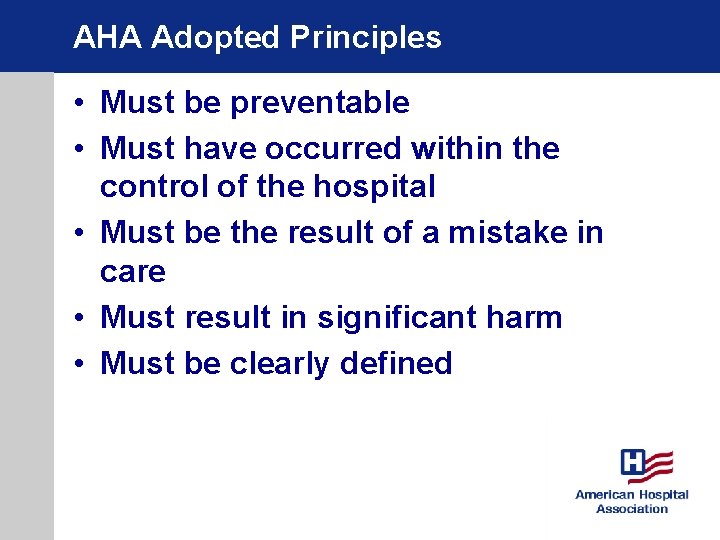 AHA Adopted Principles

• Must be preventable
• Must have occurred within the control of the hospital
• Must be the result of a mistake in care
• Must result in significant harm
• Must be clearly defined

H

American Hospital Association